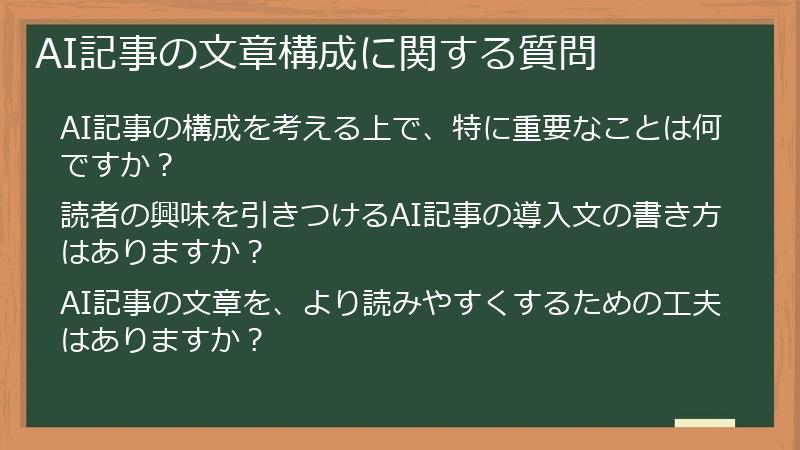 AI記事の文章構成に関する質問

AI記事の構成を考える上で、特に重要なことは何ですか？

読者の興味を引きつけるAI記事の導入文の書き方はありますか？

AI記事の文章を、より読みやすくするための工夫はありますか？